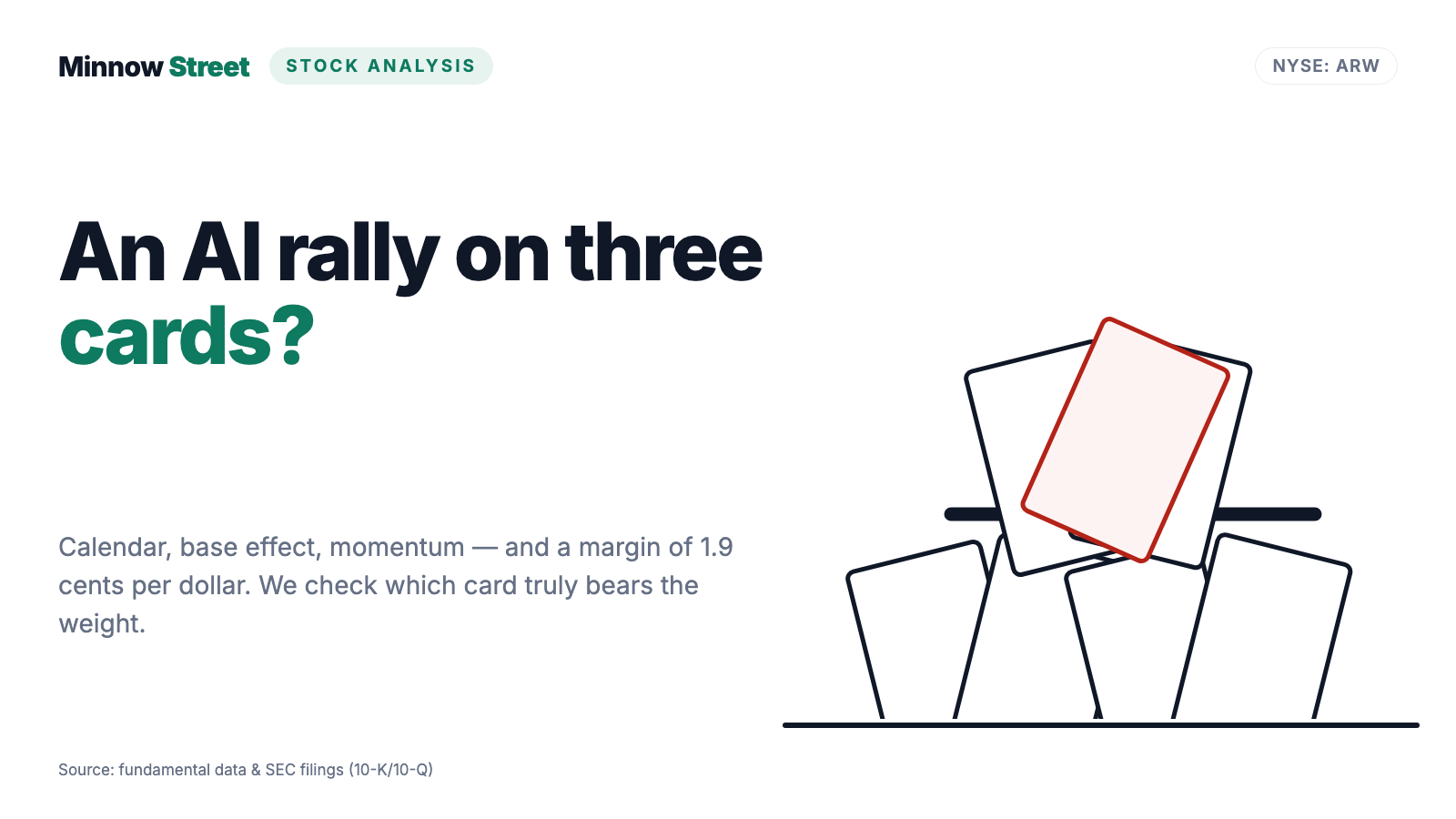 Minnow Street STOCK ANALYSIS

NYSE: ARW

An AI rally on three cards?

Calendar, base effect, momentum — and a margin of 1.9 cents per dollar. We check which card truly bears the weight.

Source: fundamental data & SEC filings (10-K/10-Q)